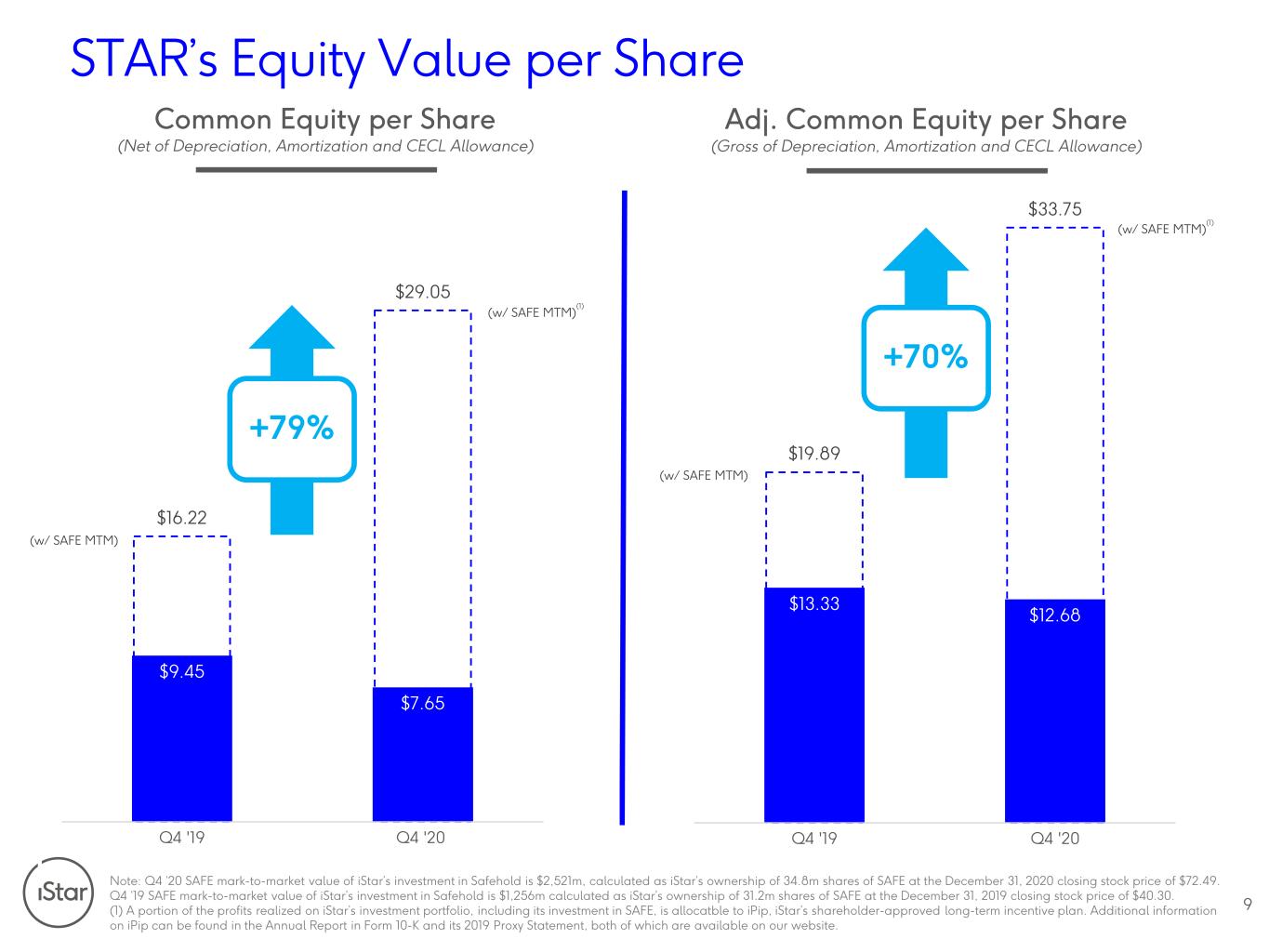 STAR's Equity Value per Share

Common Equity per Share
(Net of Depreciation, Amortization and CECL Allowance)

$29.05

(w/ SAFE MTM)$^{(1)}$

+79%

$16.22

(w/ SAFE MTM)

$9.45

$7.65

Q4 '19

Q4 '20

Adj. Common Equity per Share
(Gross of Depreciation, Amortization and CECL Allowance)

$33.75

(w/ SAFE MTM)$^{(1)}$

+70%

$19.89

(w/ SAFE MTM)

$13.33

$12.68

Q4 '19

Q4 '20

iStar

Note: Q4 '20 SAFE mark-to-market value of iStar's investment in Safehold is $2,521m, calculated as iStar's ownership of 34.8m shares of SAFE at the December 31, 2020 closing stock price of $72.49. Q4 '19 SAFE mark-to-market value of iStar's investment in Safehold is $1,256m calculated as iStar's ownership of 31.2m shares of SAFE at the December 31, 2019 closing stock price of $40.30.
(1) A portion of the profits realized on iStar's investment portfolio, including its investment in SAFE, is allocatble to iPip, iStar's shareholder-approved long-term incentive plan. Additional information on iPip can be found in the Annual Report in Form 10-K and its 2019 Proxy Statement, both of which are available on our website.

9